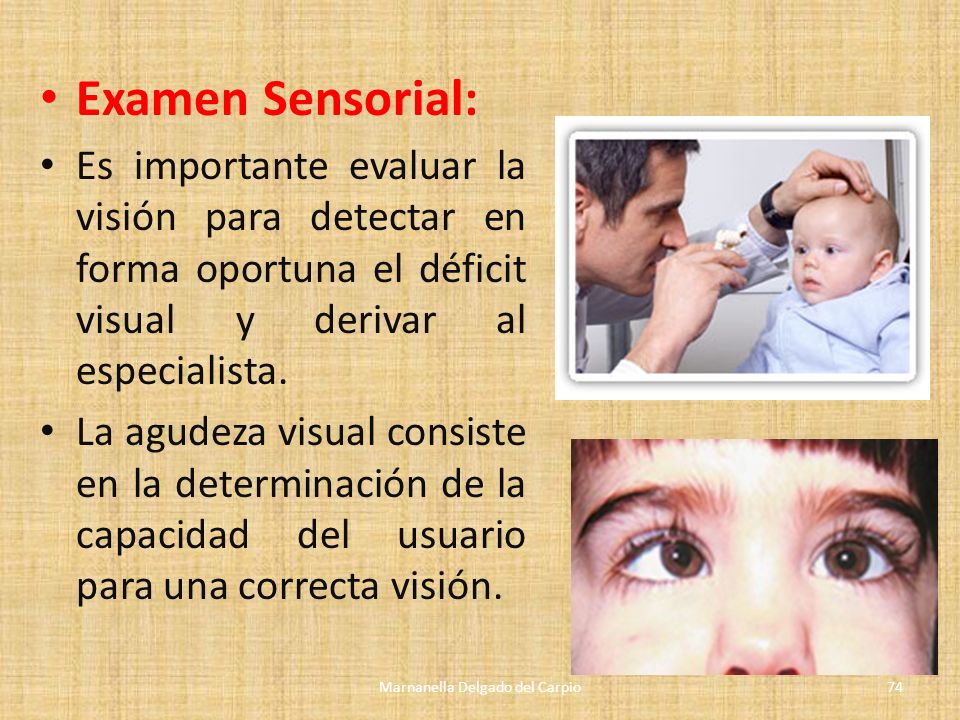 • Examen Sensorial:

• Es importante evaluar la visión para detectar en forma oportuna el déficit visual y derivar al especialista.

• La agudeza visual consiste en la determinación de la capacidad del usuario para una correcta visión.

Marnanella Delgado del Carpio

74